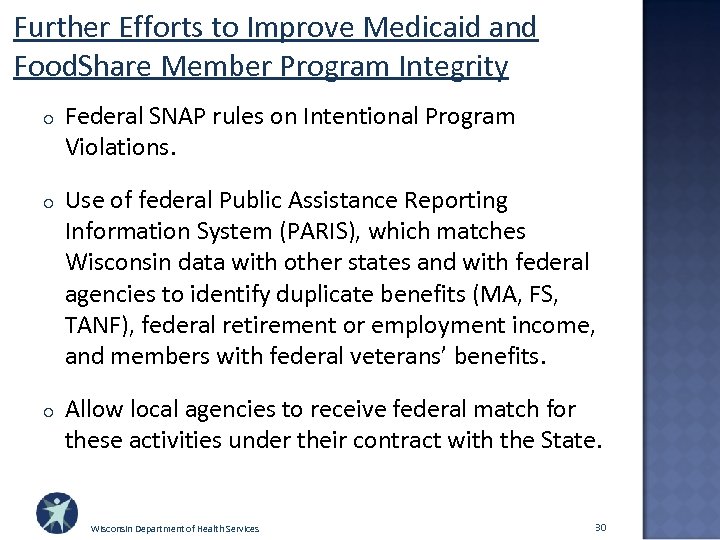 Further Efforts to Improve Medicaid and FoodShare Member Program Integrity

o Federal SNAP rules on Intentional Program Violations.

o Use of federal Public Assistance Reporting Information System (PARIS), which matches Wisconsin data with other states and with federal agencies to identify duplicate benefits (MA, FS, TANF), federal retirement or employment income, and members with federal veterans' benefits.

o Allow local agencies to receive federal match for these activities under their contract with the State.

Wisconsin Department of Health Services

30